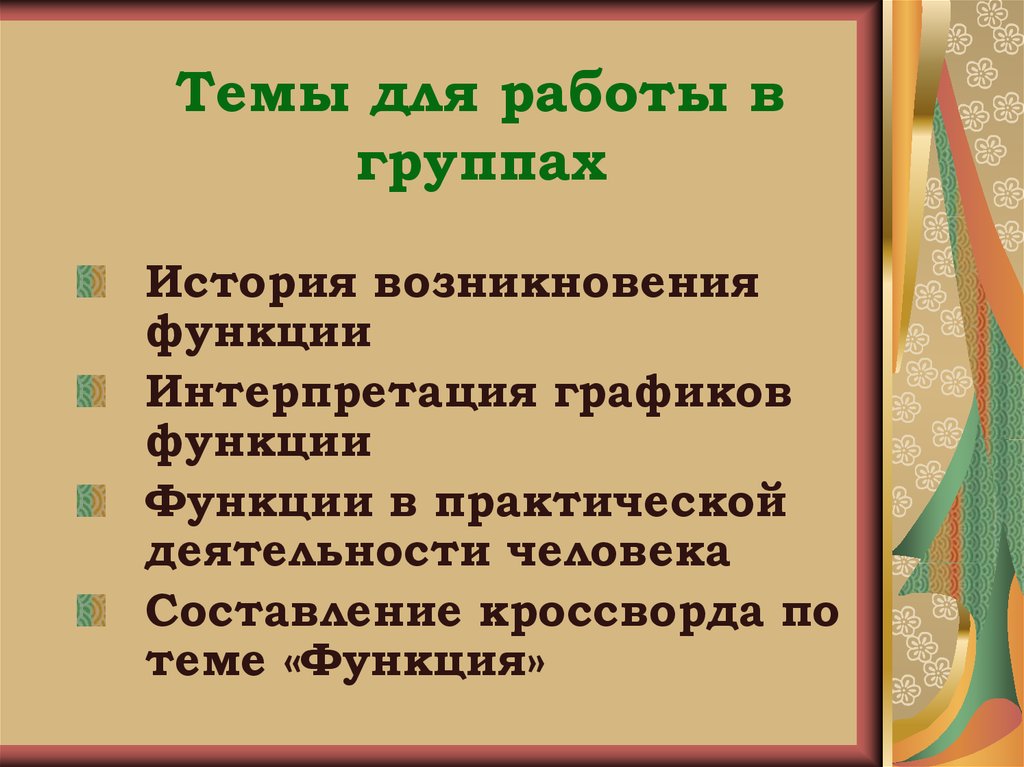 Темы для работы в группах

История возникновения функции

Интерпретация графиков функции

Функции в практической деятельности человека

Составление кроссворда по теме «Функция»